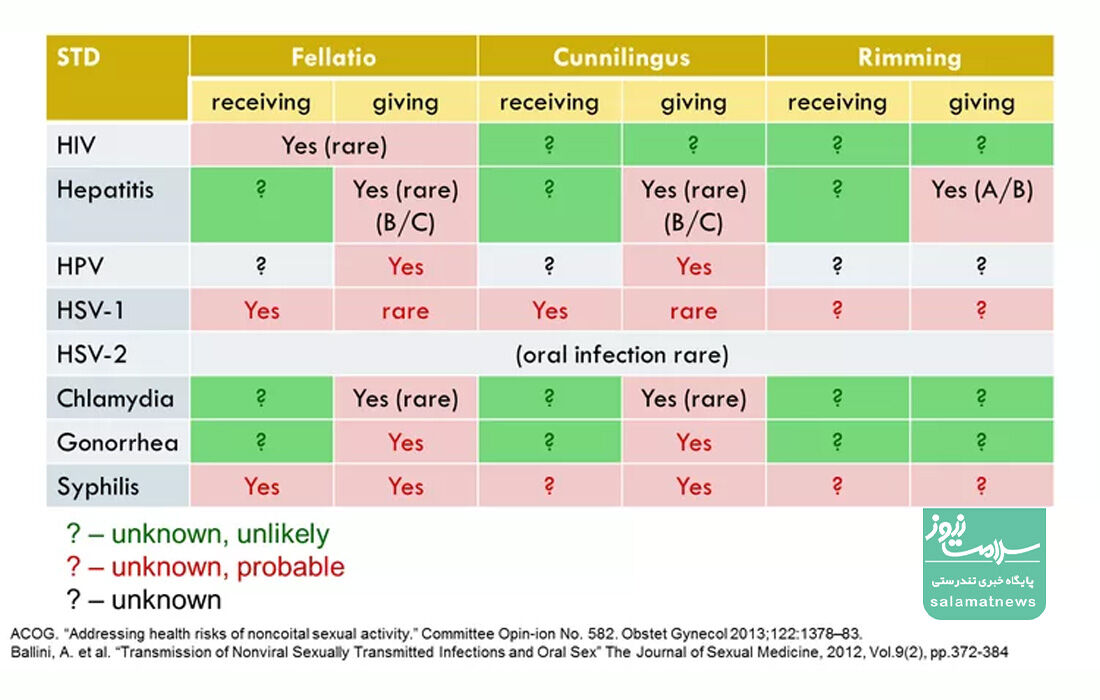 | STD | Fellatio | | Cunnilingus | | Rimming | |
|---|---|---|---|---|---|---|
| | receiving | giving | receiving | giving | receiving | giving |
| HIV | Yes (rare) | | ? | ? | ? | ? |
| Hepatitis | ? | Yes (rare) (B/C) | ? | Yes (rare) (B/C) | ? | Yes (A/B) |
| HPV | ? | Yes | ? | Yes | ? | ? |
| HSV-1 | Yes | rare | Yes | rare | ? | ? |
| HSV-2 | (oral infection rare) | | | | | |
| Chlamydia | ? | Yes (rare) | ? | Yes (rare) | ? | ? |
| Gonorrhea | ? | Yes | ? | Yes | ? | ? |
| Syphilis | Yes | Yes | ? | Yes | ? | ? |

? – unknown, unlikely
? – unknown, probable
? – unknown

سلامت نیوز
پایگاه خبری تندرستی
salamatnews

ACOG. "Addressing health risks of noncoital sexual activity." Committee Opin-ion No. 582. Obstet Gynecol 2013;122:1378–83.
Ballini, A. et al. "Transmission of Nonviral Sexually Transmitted Infections and Oral Sex" The Journal of Sexual Medicine, 2012, Vol.9(2), pp.372-384